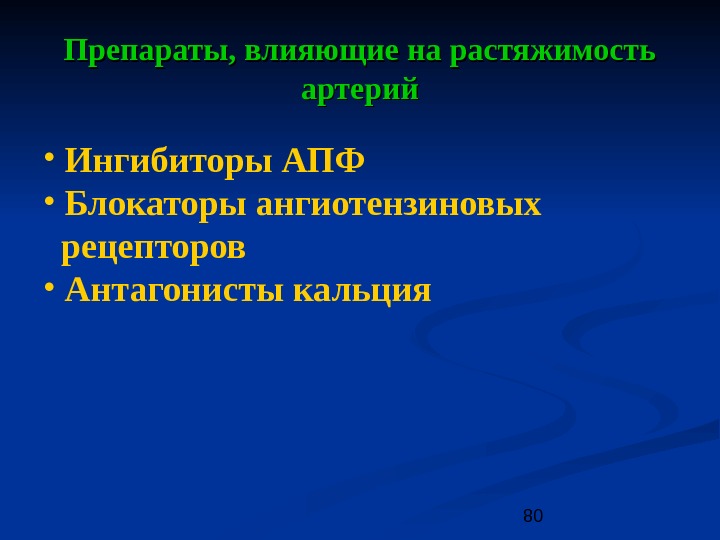 Препараты, влияющие на растяжимость артерий

• Ингибиторы АПФ
• Блокаторы ангиотензиновых рецепторов
• Антагонисты кальция

80